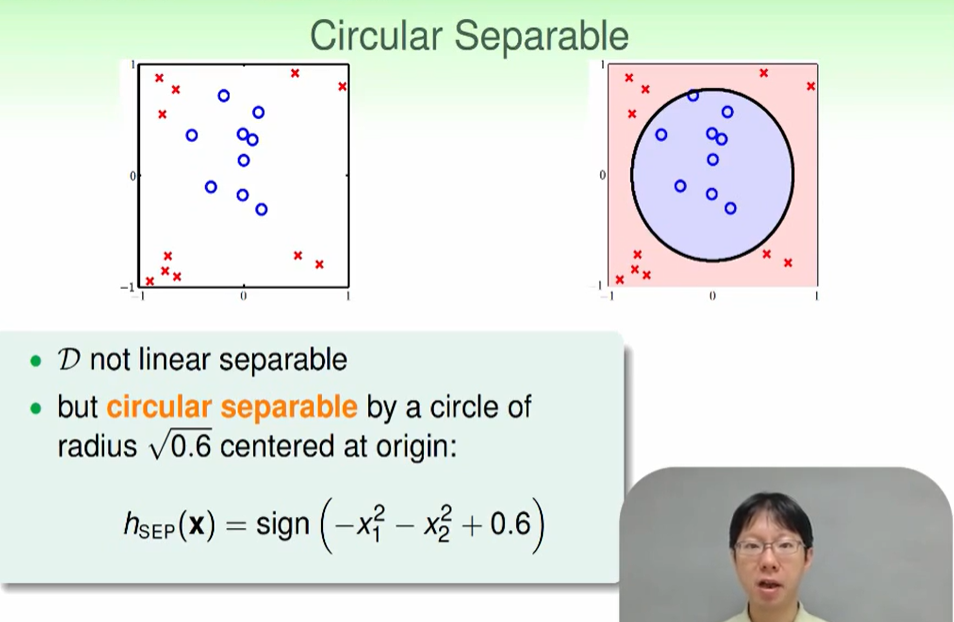 Circular Separable

1
0
−1
−1 0 1

1
0
−1
−1 0 1

• $\mathcal{D}$ not linear separable
• but circular separable by a circle of radius $\sqrt{0.6}$ centered at origin:

$h_{\text{SEP}}(\mathbf{x}) = \text{sign}\left(-x_1^2 - x_2^2 + 0.6\right)$